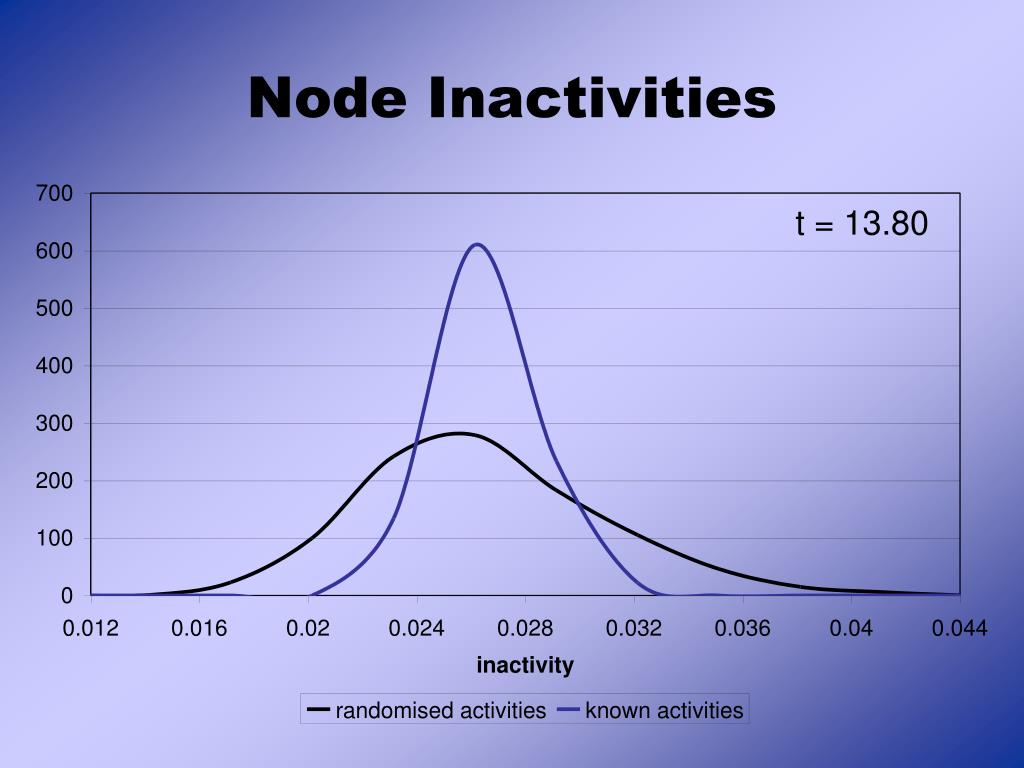 Node Inactivities

t = 13.80

700
600
500
400
300
200
100
0

0.012 0.016 0.02 0.024 0.028 0.032 0.036 0.04 0.044

inactivity

randomised activities known activities